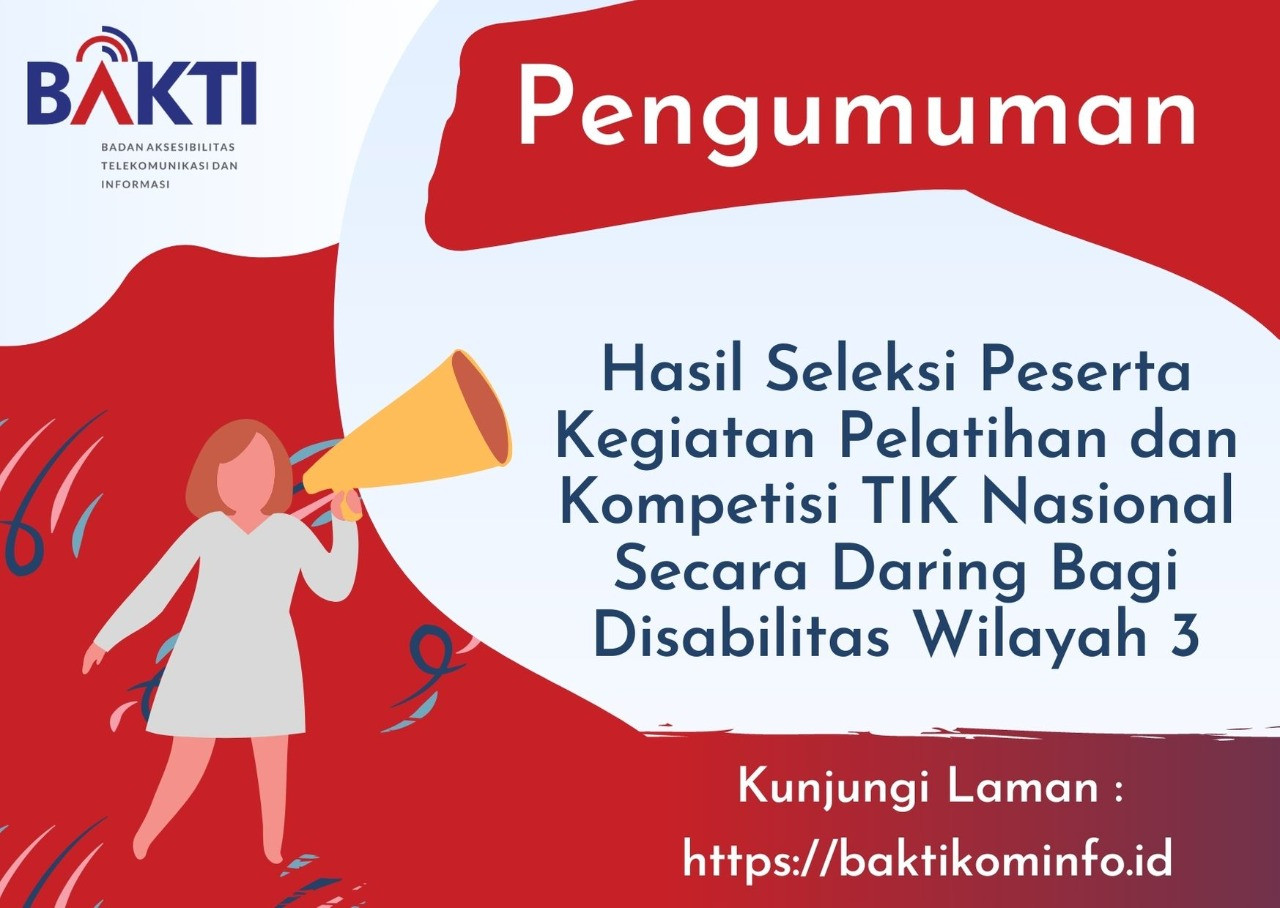 BAKTI
BADAN AKSESIBILITAS TELEKOMUNIKASI DAN INFORMASI

Pengumuman

Hasil Seleksi Peserta Kegiatan Pelatihan dan Kompetisi TIK Nasional Secara Daring Bagi Disabilitas Wilayah 3

Kunjungi Laman :
https://baktikominfo.id